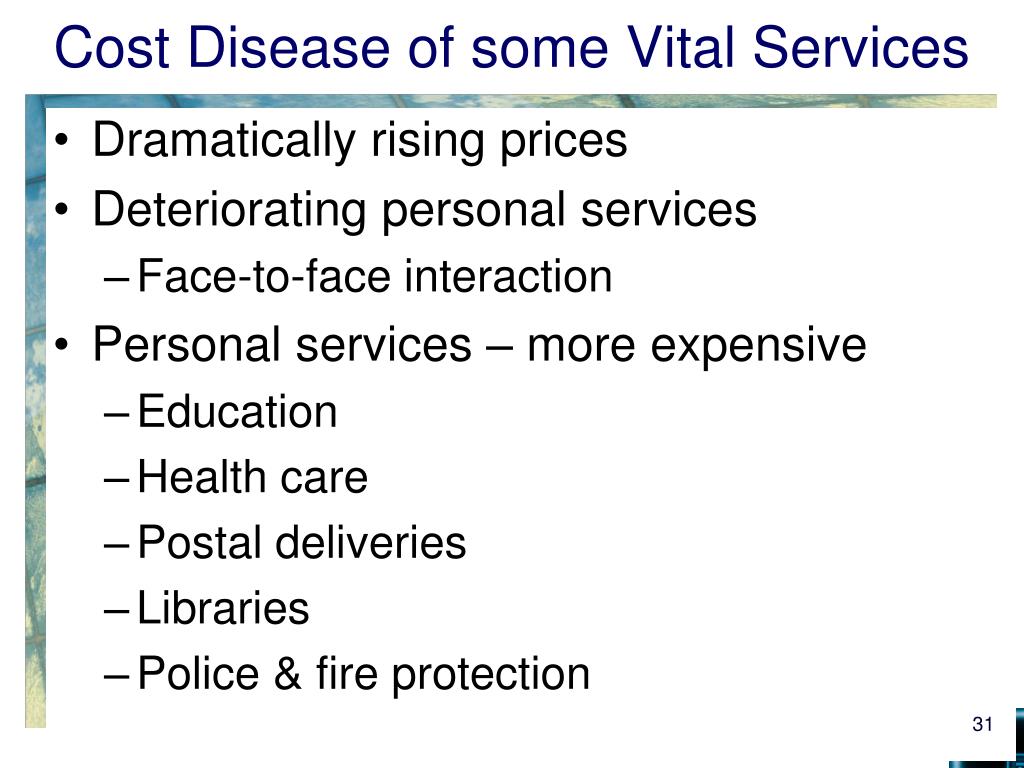 Cost Disease of some Vital Services

• Dramatically rising prices
• Deteriorating personal services
  – Face-to-face interaction
• Personal services – more expensive
  – Education
  – Health care
  – Postal deliveries
  – Libraries
  – Police & fire protection

31